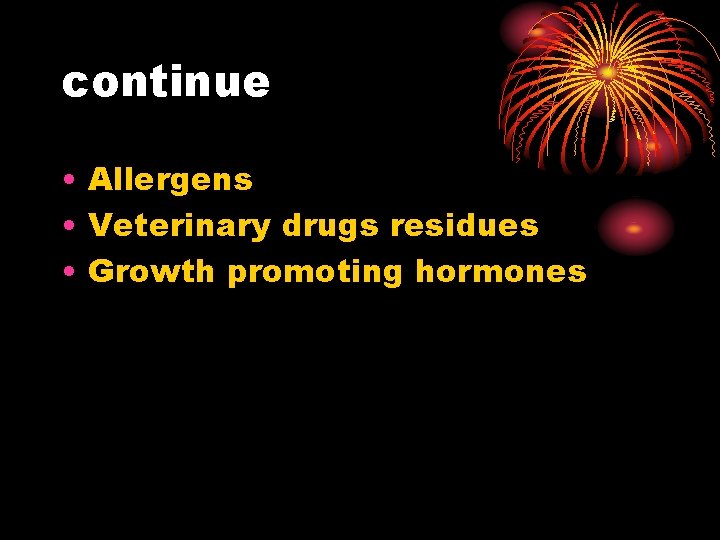 continue

• Allergens
• Veterinary drugs residues
• Growth promoting hormones